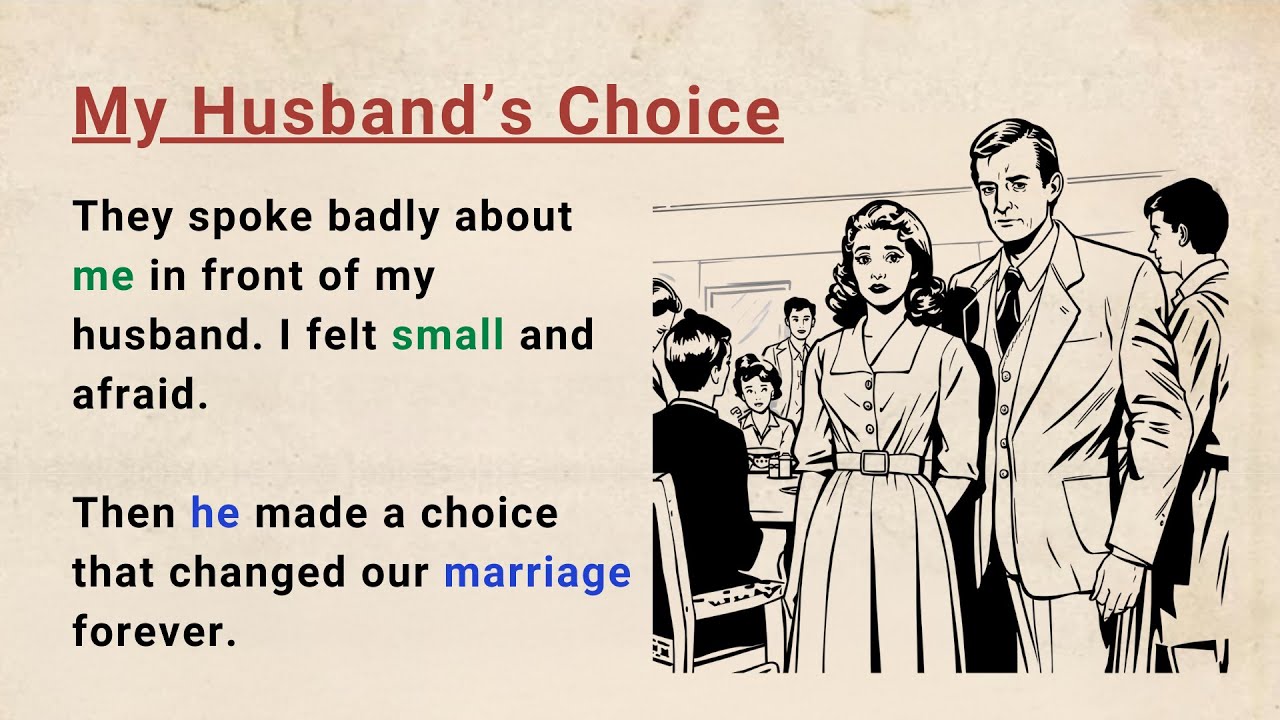 My Husband's Choice

They spoke badly about me in front of my husband. I felt small and afraid.

Then he made a choice that changed our marriage forever.